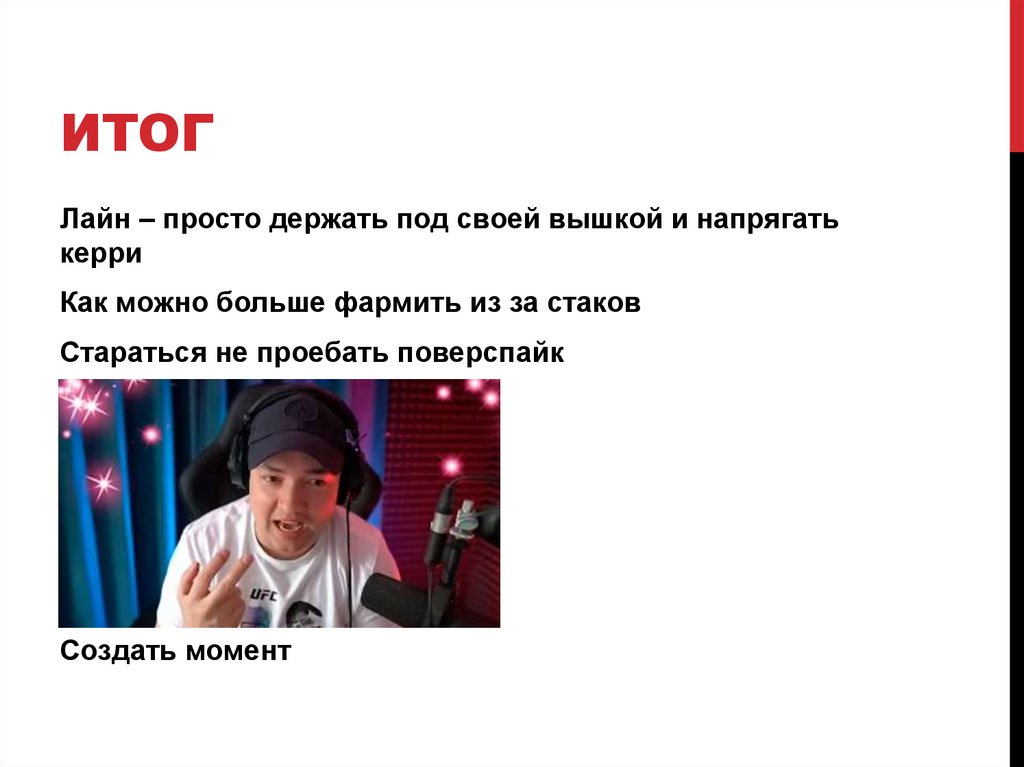 ИТОГ

Лайн – просто держать под своей вышкой и напрягать керри

Как можно больше фармить из за стаков

Стараться не проебать поверспайк

UFC

Создать момент